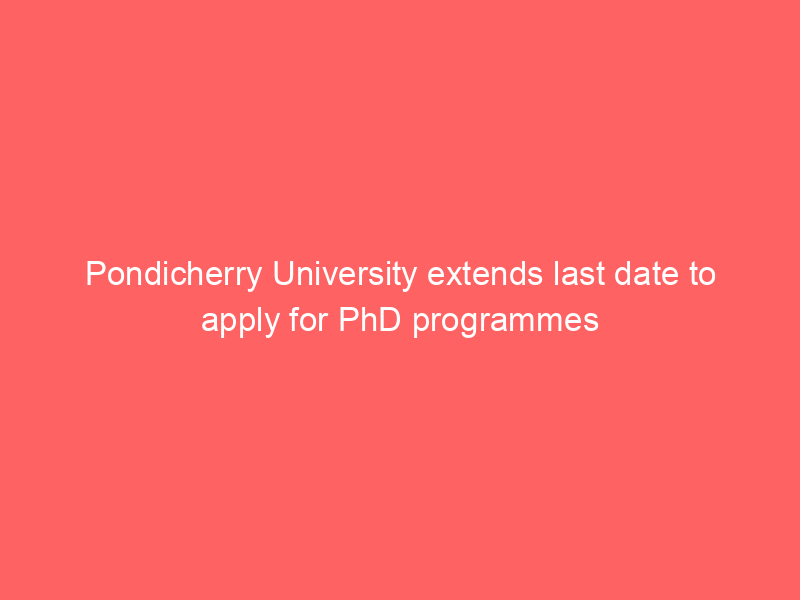 Pondicherry University extends last date to apply for PhD programmes